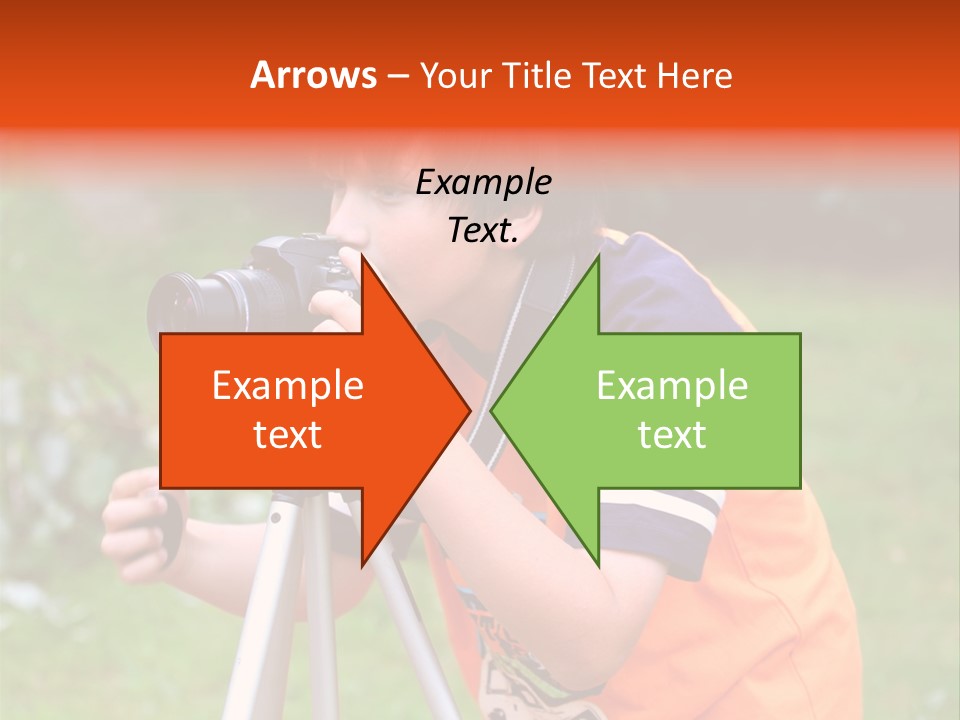 Arrows – Your Title Text Here

Example Text.

Example text

Example text